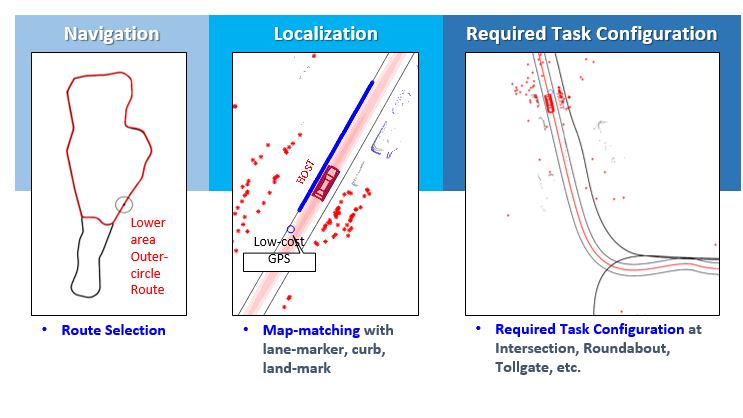 Navigation

Lower area Outer-circle Route

• Route Selection

Localization

HOST

Low-cost GPS

• Map-matching with lane-marker, curb, land-mark

Required Task Configuration

• Required Task Configuration at Intersection, Roundabout, Tollgate, etc.